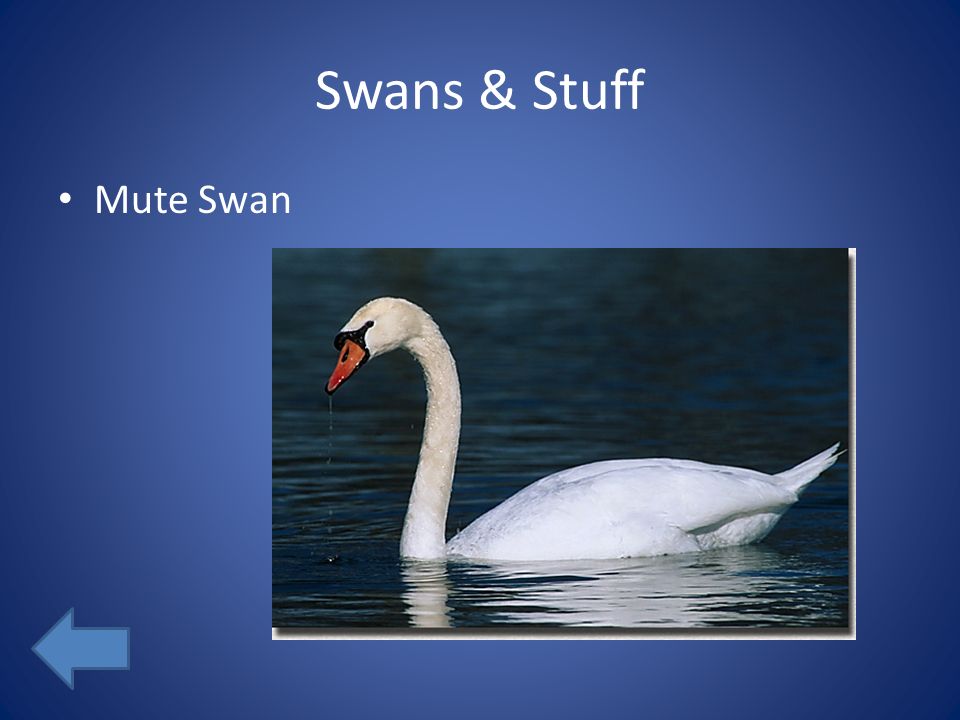 Swans & Stuff

• Mute Swan